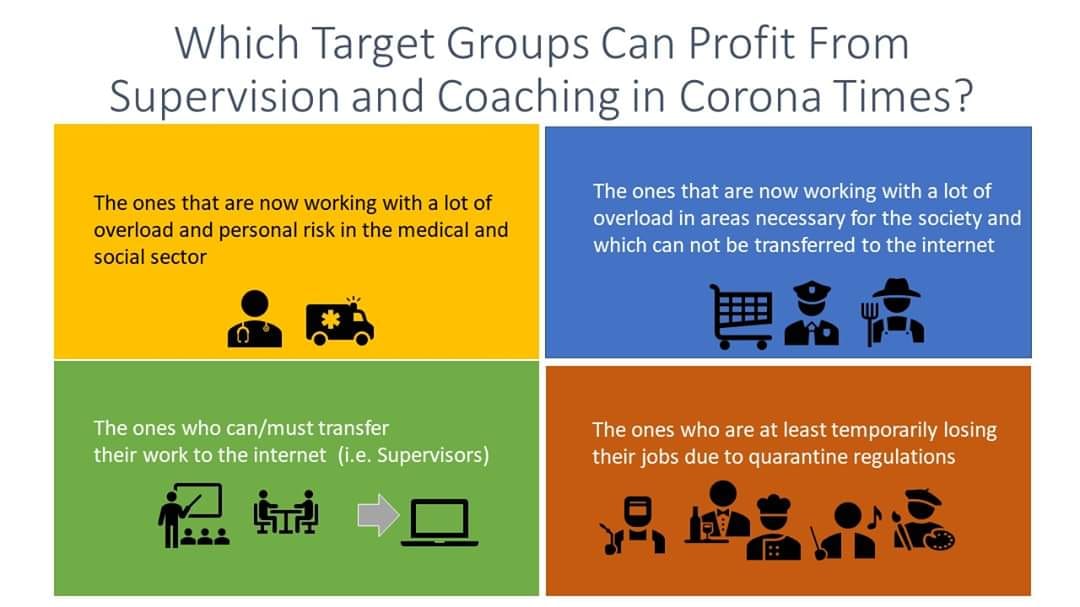 Which Target Groups Can Profit From Supervision and Coaching in Corona Times?

The ones that are now working with a lot of overload and personal risk in the medical and social sector

The ones that are now working with a lot of overload in areas necessary for the society and which can not be transferred to the internet

The ones who can/must transfer their work to the internet (i.e. Supervisors)

The ones who are at least temporarily losing their jobs due to quarantine regulations